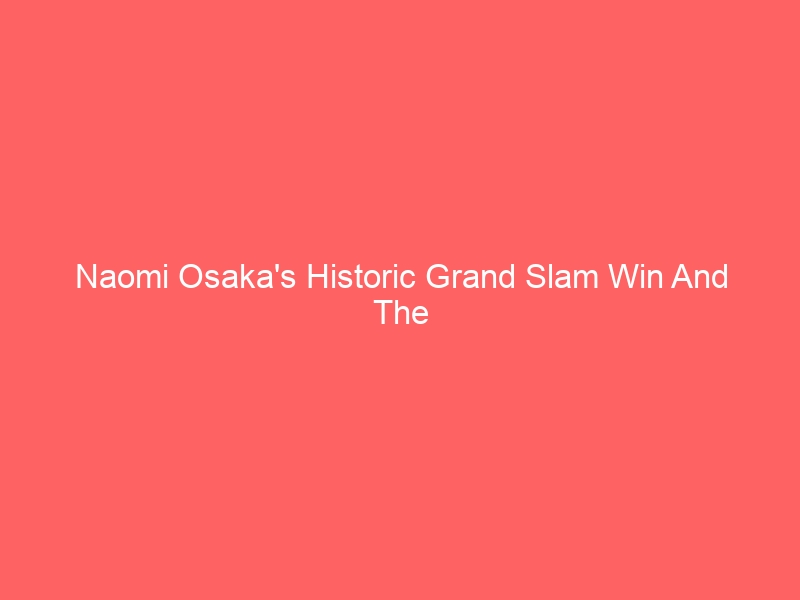 Naomi Osaka's Historic Grand Slam Win And The